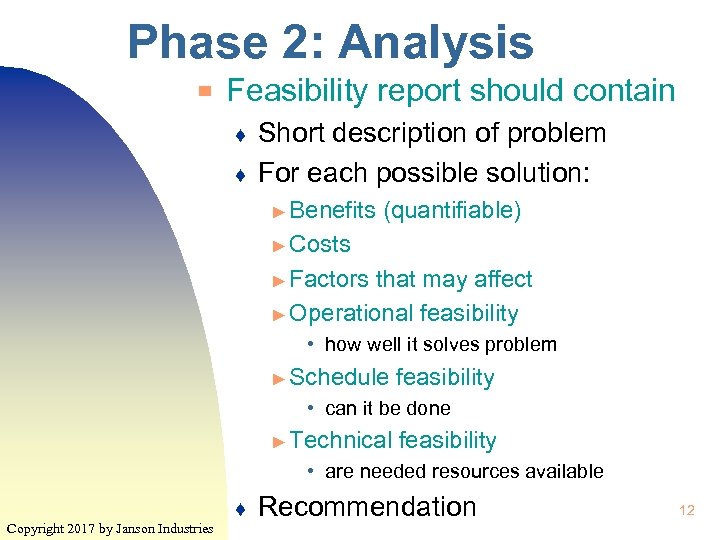 Phase 2: Analysis

Feasibility report should contain

Short description of problem

For each possible solution:

Benefits (quantifiable)

Costs

Factors that may affect

Operational feasibility

how well it solves problem

Schedule feasibility

can it be done

Technical feasibility

are needed resources available

Recommendation

12

Copyright 2017 by Janson Industries